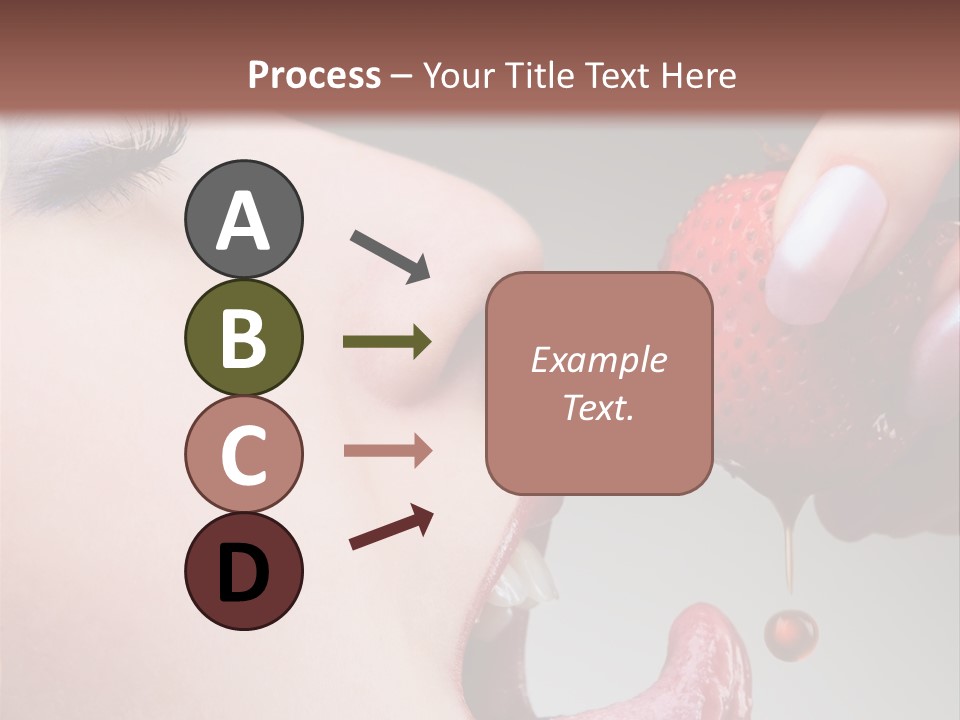 Process – Your Title Text Here

A

B

C

D

Example Text.